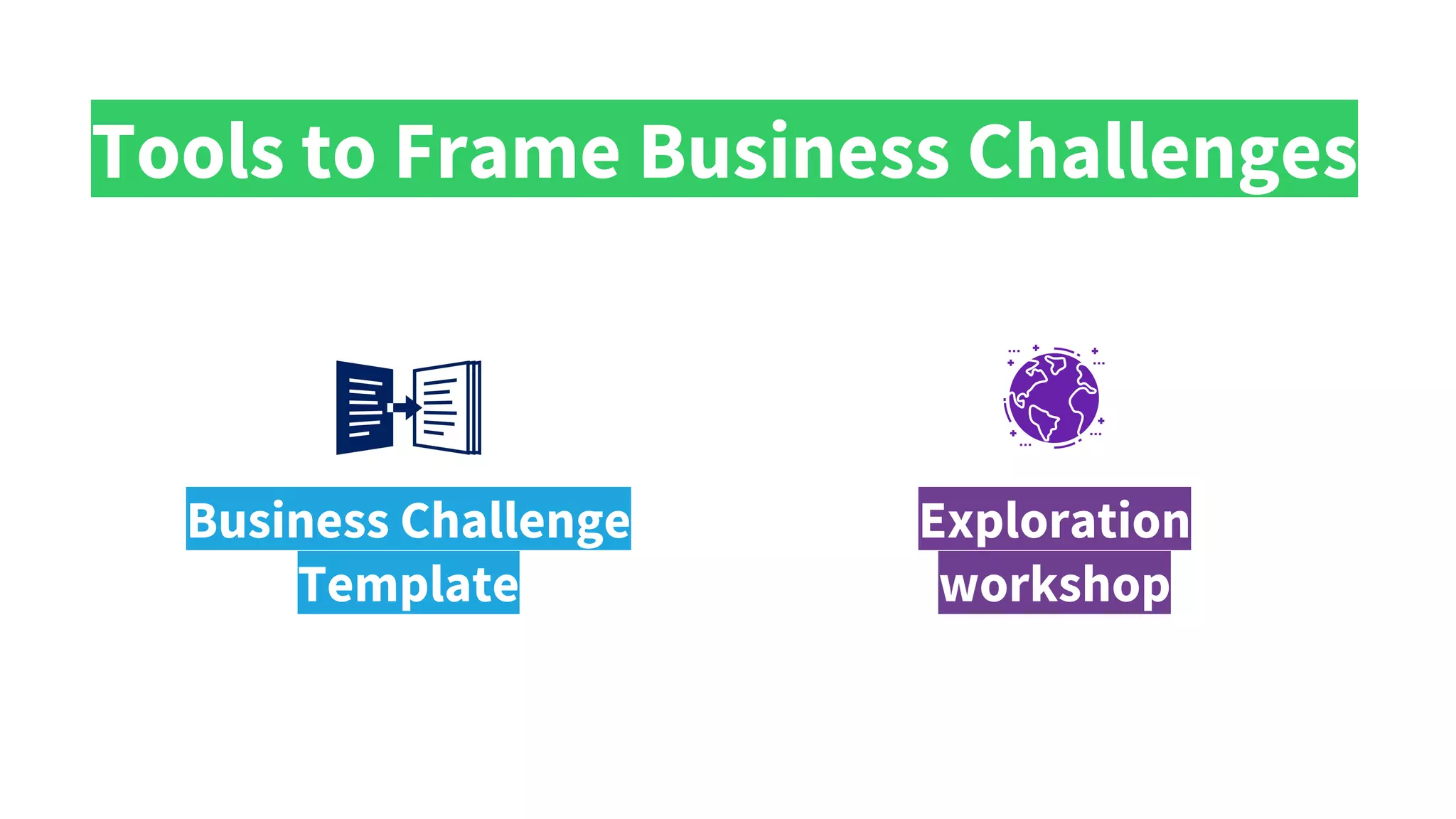 Tools to Frame Business Challenges

Business Challenge Template

Exploration workshop